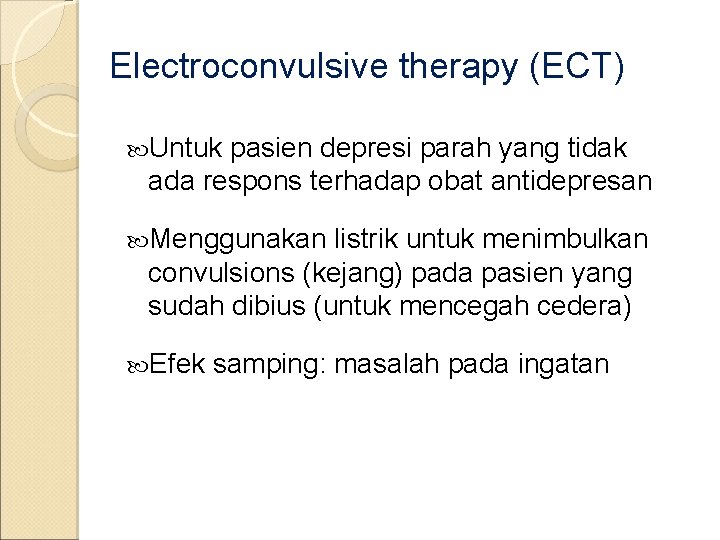 Electroconvulsive therapy (ECT)

Untuk pasien depresi parah yang tidak ada respons terhadap obat antidepresan

Menggunakan listrik untuk menimbulkan convulsions (kejang) pada pasien yang sudah dibius (untuk mencegah cedera)

Efek samping: masalah pada ingatan